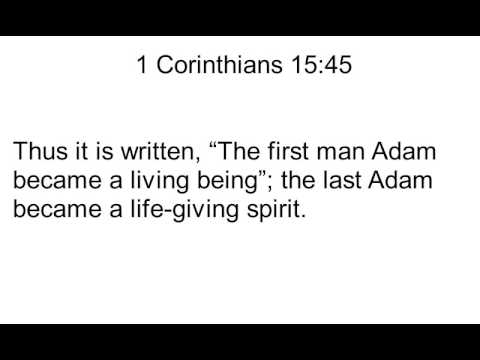 1 Corinthians 15:45

Thus it is written, “The first man Adam became a living being”; the last Adam became a life-giving spirit.